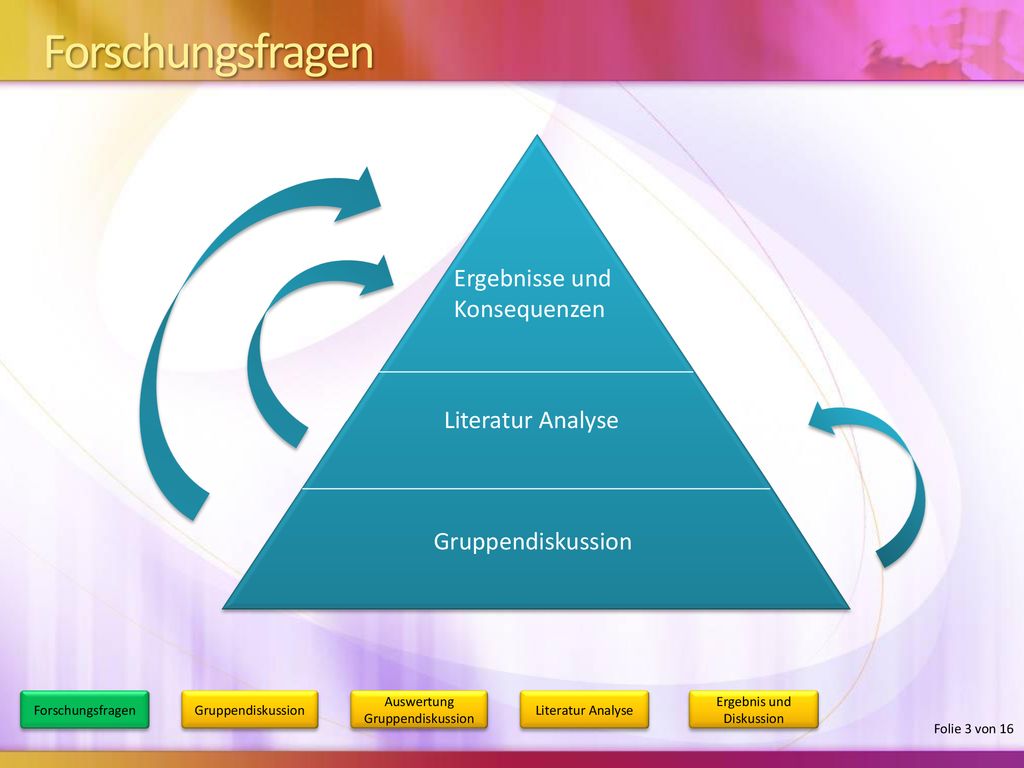 Forschungsfragen

Ergebnisse und Konsequenzen

Literatur Analyse

Gruppendiskussion

Forschungsfragen

Gruppendiskussion

Auswertung Gruppendiskussion

Literatur Analyse

Ergebnis und Diskussion

Folie 3 von 16